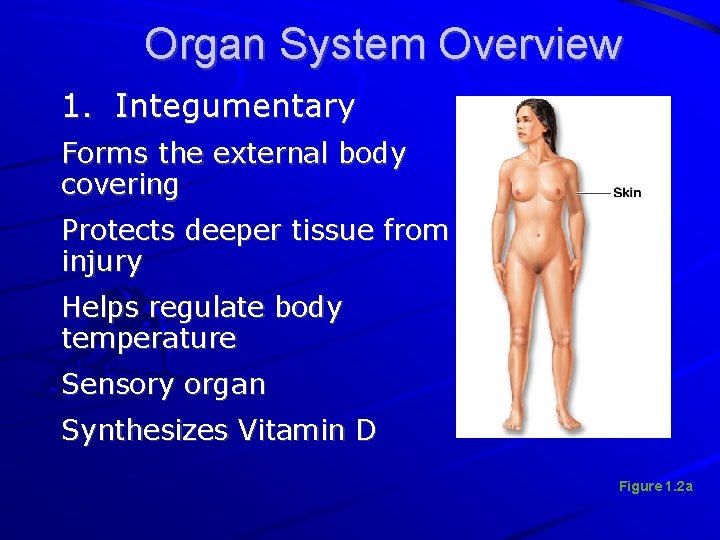 Organ System Overview

1. Integumentary

Forms the external body covering

Protects deeper tissue from injury

Helps regulate body temperature

Sensory organ

Synthesizes Vitamin D

Skin

Figure 1.2a